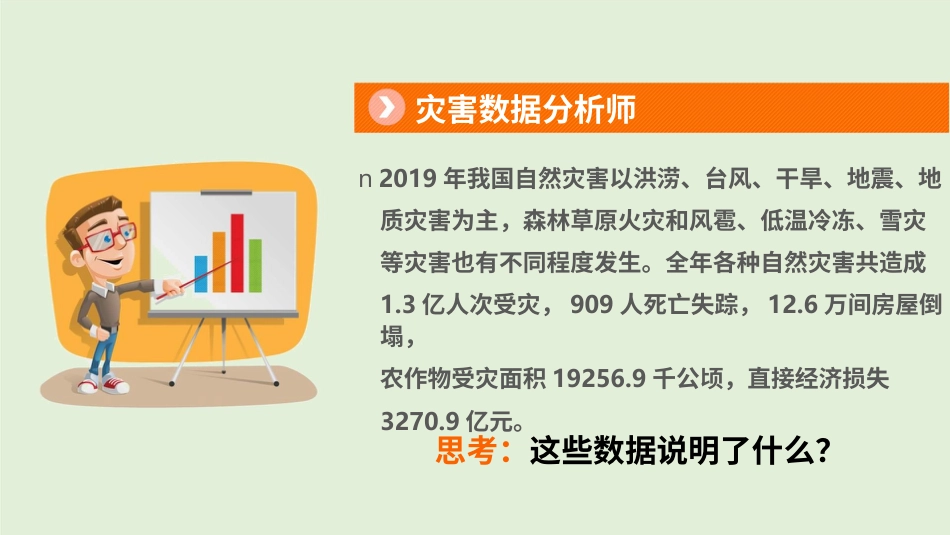 灾害数据分析师

n 2019 年我国自然灾害以洪涝、台风、干旱、地震、地质灾害为主，森林草原火灾和风雹、低温冷冻、雪灾等灾害也有不同程度发生。全年各种自然灾害共造成 1.3 亿人次受灾， 909 人死亡失踪， 12.6 万间房屋倒塌，

农作物受灾面积 19256.9 千公顷，直接经济损失 3270.9 亿元。

思考：这些数据说明了什么？